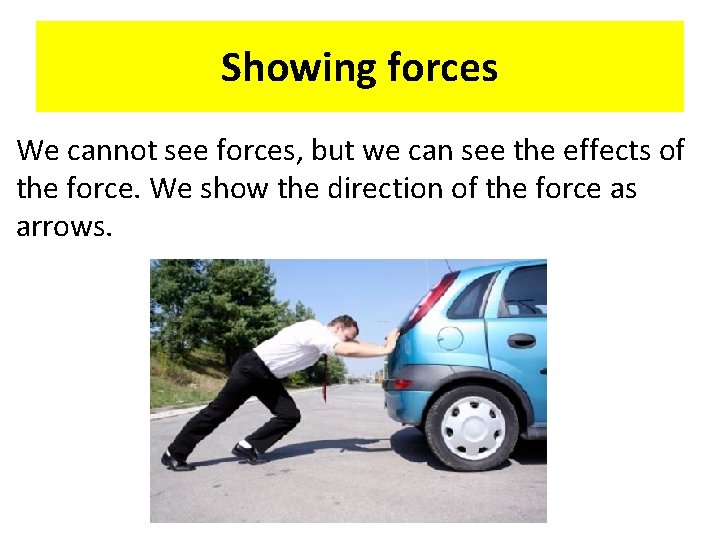 Showing forces

We cannot see forces, but we can see the effects of the force. We show the direction of the force as arrows.